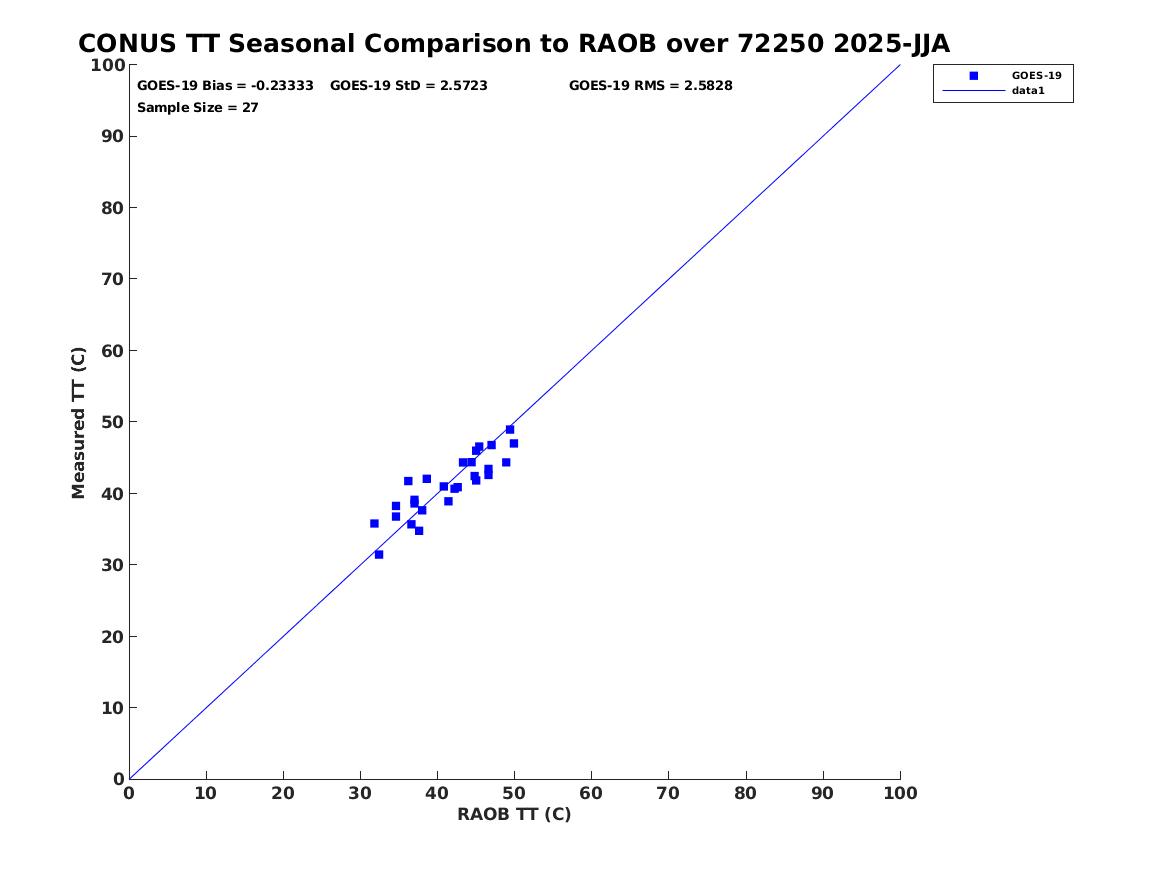 CONUS TT Seasonal Comparison to RAOB over 72250 2025-JJA

GOES-19 Bias = -0.23333   GOES-19 StD = 2.5723   GOES-19 RMS = 2.5828
Sample Size = 27

GOES-19
data1

Measured TT (C)

100
90
80
70
60
50
40
30
20
10
0

0 10 20 30 40 50 60 70 80 90 100

RAOB TT (C)